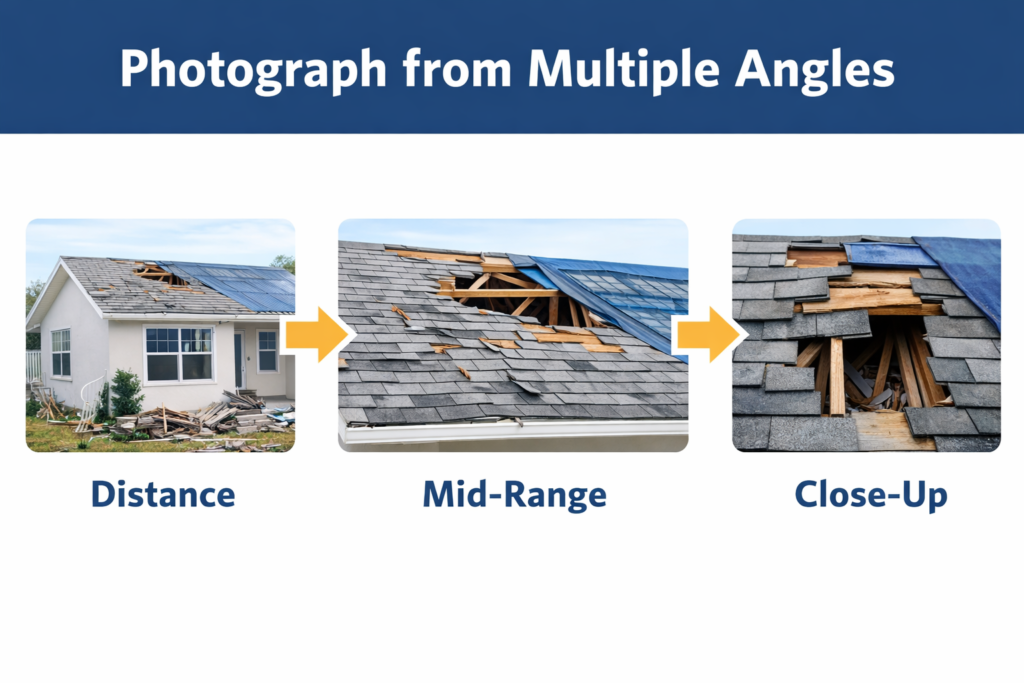 Photograph from Multiple Angles

Distance

Mid-Range

Close-Up